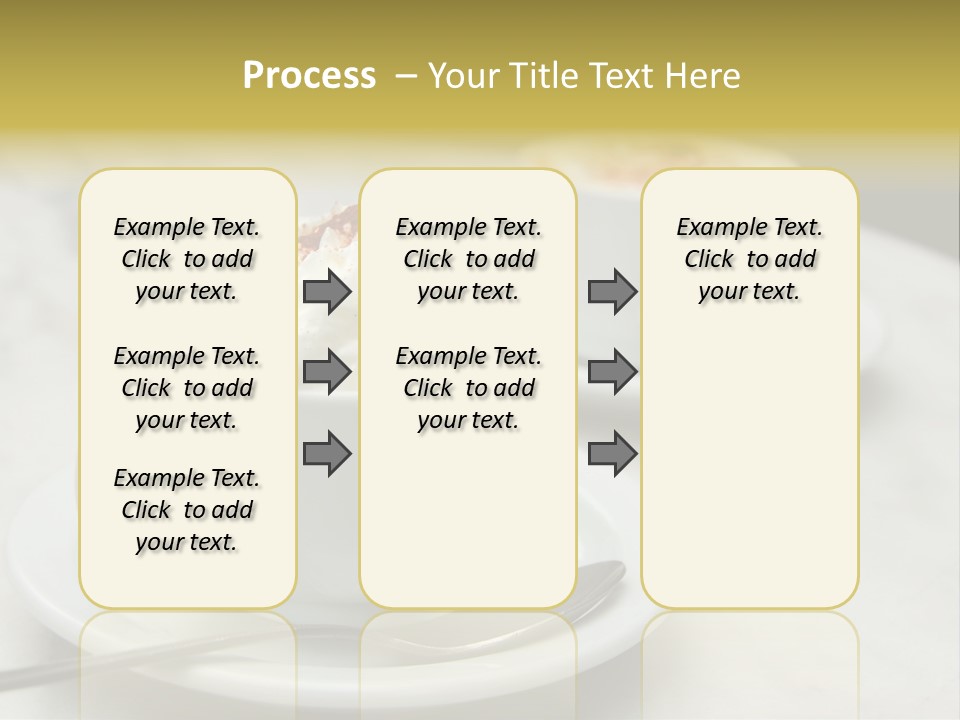 Process – Your Title Text Here

Example Text. Click to add your text.

Example Text. Click to add your text.

Example Text. Click to add your text.

Example Text. Click to add your text.

Example Text. Click to add your text.

Example Text. Click to add your text.